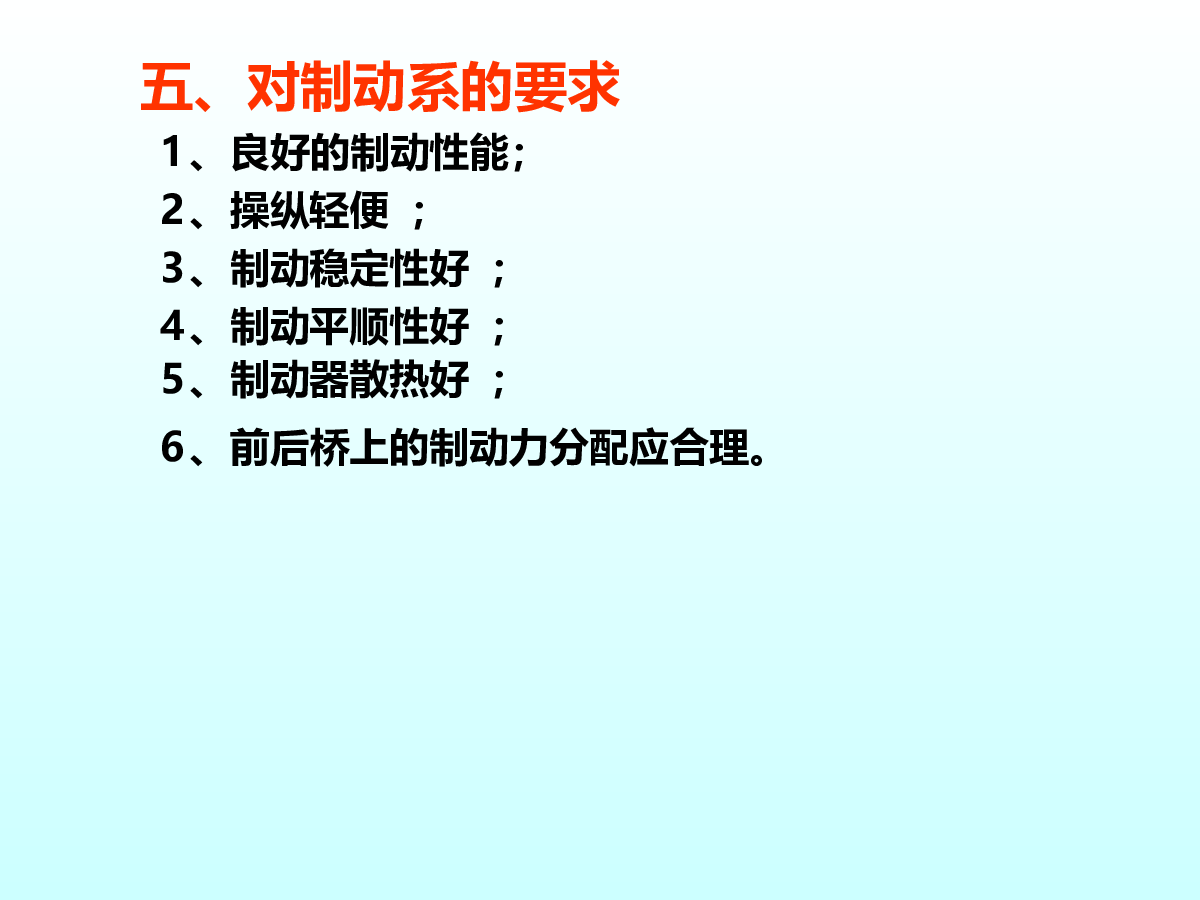 五、对制动系的要求

1、良好的制动性能;

2、操纵轻便 ;

3、制动稳定性好 ;

4、制动平顺性好 ;

5、制动器散热好 ;

6、前后桥上的制动力分配应合理。